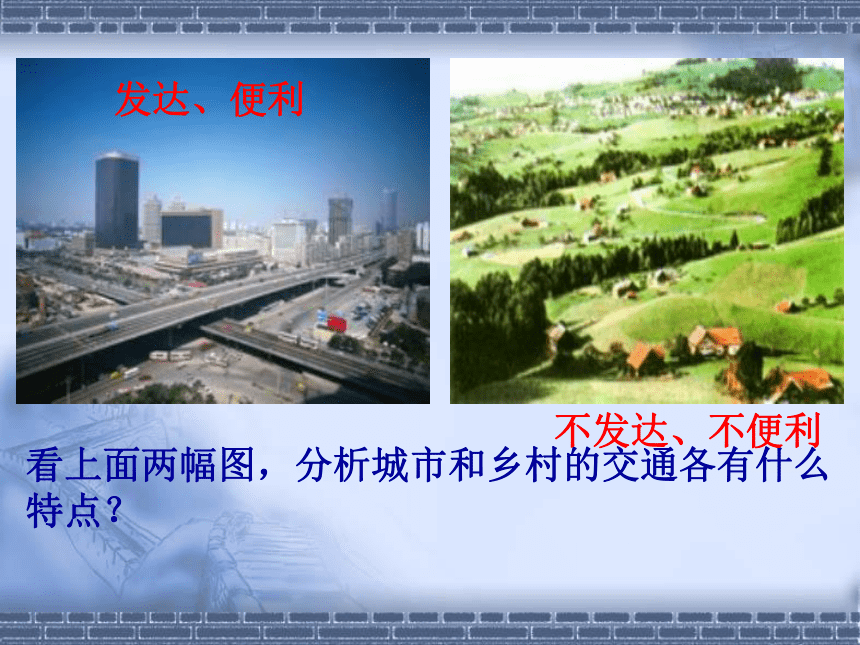 发达、便利

不发达、不便利

看上面两幅图，分析城市和乡村的交通各有什么特点？